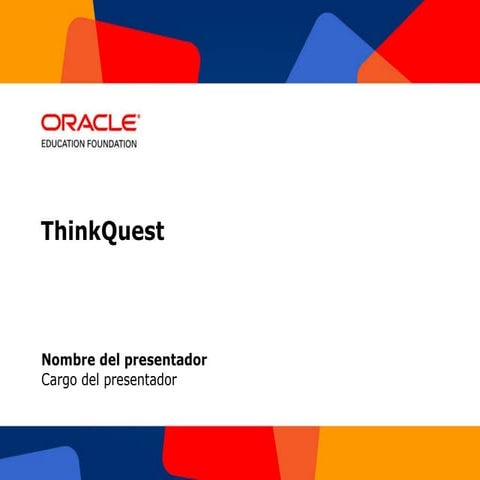 ORACLE®
EDUCATION FOUNDATION

ThinkQuest

Nombre del presentador
Cargo del presentador